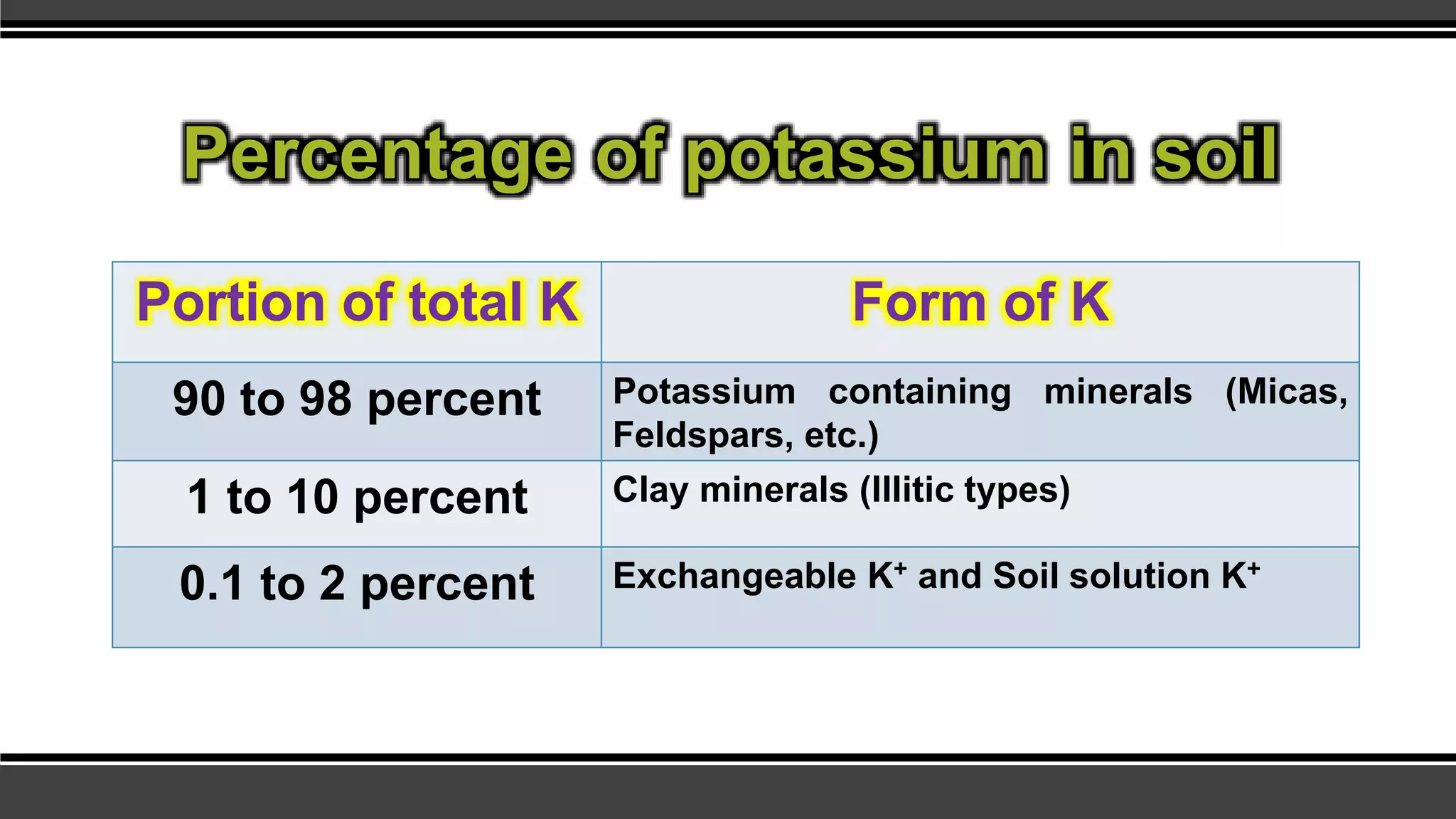 Percentage of potassium in soil

| Portion of total K | Form of K |
|---|---|
| 90 to 98 percent | Potassium containing minerals (Micas, Feldspars, etc.) |
| 1 to 10 percent | Clay minerals (Illitic types) |
| 0.1 to 2 percent | Exchangeable $K^+$ and Soil solution $K^+$ |